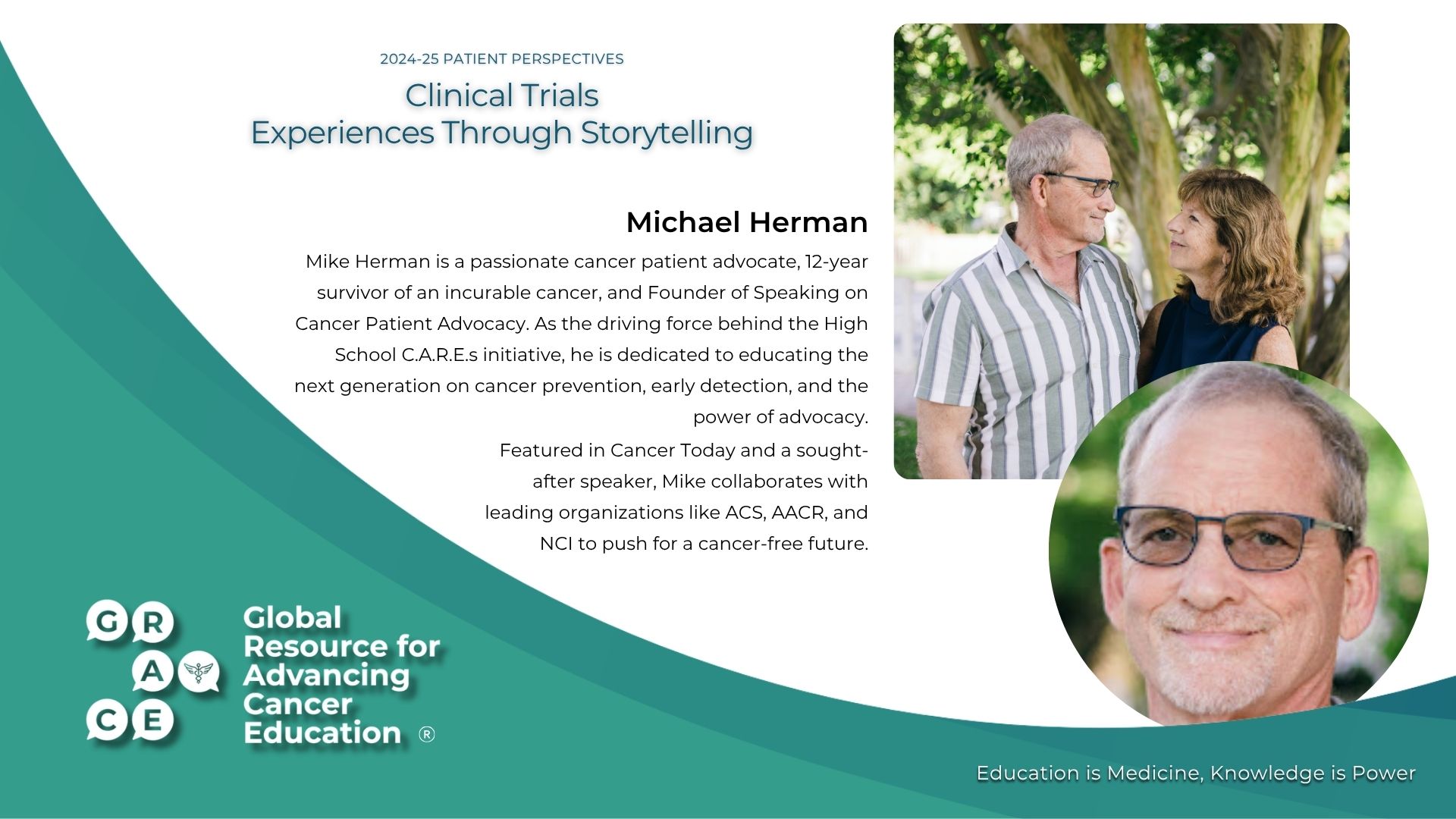 2024-25 PATIENT PERSPECTIVES

Clinical Trials
Experiences Through Storytelling

Michael Herman

Mike Herman is a passionate cancer patient advocate, 12-year survivor of an incurable cancer, and Founder of Speaking on Cancer Patient Advocacy. As the driving force behind the High School C.A.R.E.s initiative, he is dedicated to educating the next generation on cancer prevention, early detection, and the power of advocacy.

Featured in Cancer Today and a sought-after speaker, Mike collaborates with leading organizations like ACS, AACR, and NCI to push for a cancer-free future.

G R A C E

Global Resource for Advancing Cancer Education ®

Education is Medicine, Knowledge is Power